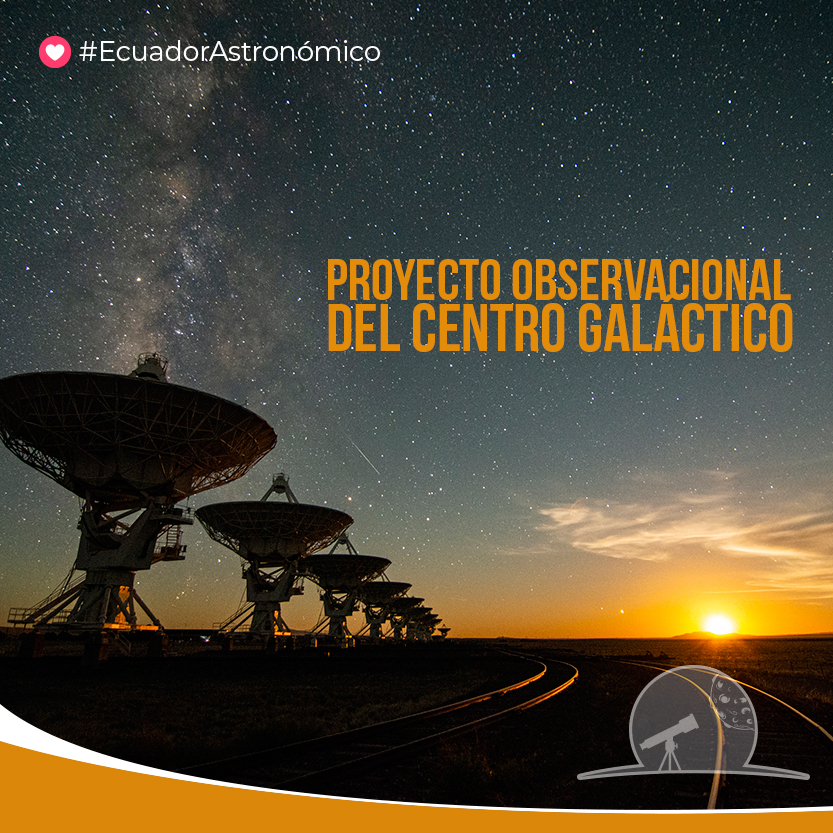 #EcuadorAstronómico

PROYECTO OBSERVACIONAL DEL CENTRO GALÁCTICO